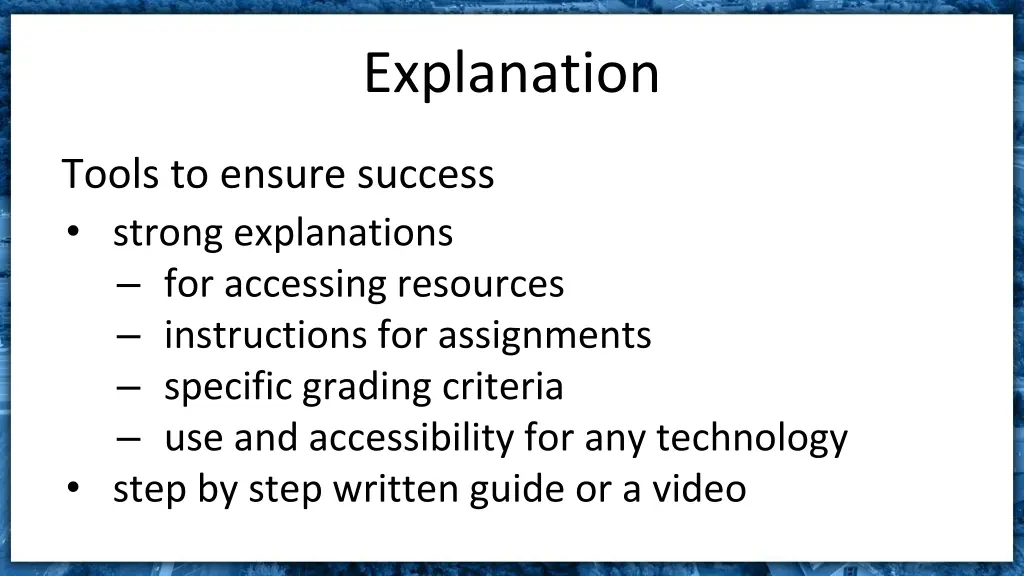 Explanation

Tools to ensure success
• strong explanations
  – for accessing resources
  – instructions for assignments
  – specific grading criteria
  – use and accessibility for any technology
• step by step written guide or a video